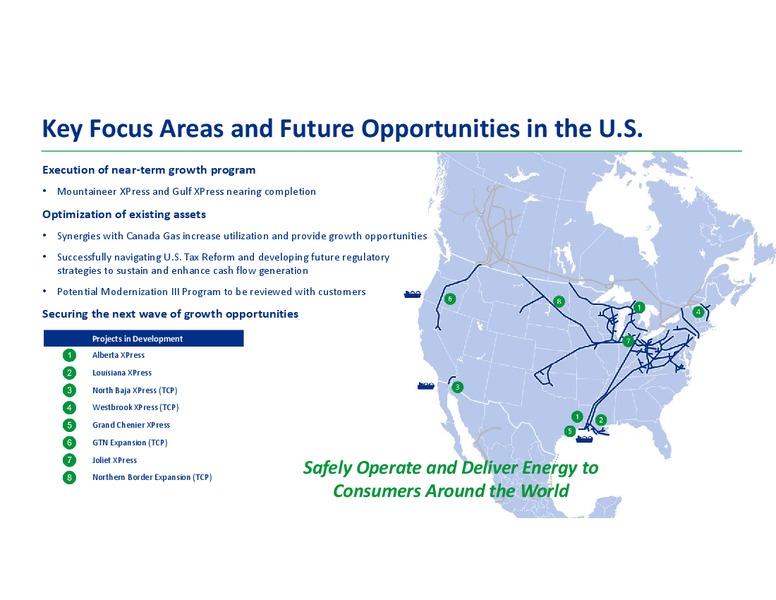 Key Focus Areas and Future Opportunities in the U.S.

Execution of near-term growth program

• Mountaineer XPress and Gulf XPress nearing completion

Optimization of existing assets

• Synergies with Canada Gas increase utilization and provide growth opportunities

• Successfully navigating U.S. Tax Reform and developing future regulatory strategies to sustain and enhance cash flow generation

• Potential Modernization III Program to be reviewed with customers

Securing the next wave of growth opportunities

| | Projects in Development |
|---|---|
| 1 | Alberta XPress |
| 2 | Louisiana XPress |
| 3 | North Baja XPress (TCP) |
| 4 | Westbrook XPress (TCP) |
| 5 | Grand Chenier XPress |
| 6 | GTN Expansion (TCP) |
| 7 | Joliet XPress |
| 8 | Northern Border Expansion (TCP) |

6 8 1 4 7 3 1 2 5

Safely Operate and Deliver Energy to Consumers Around the World